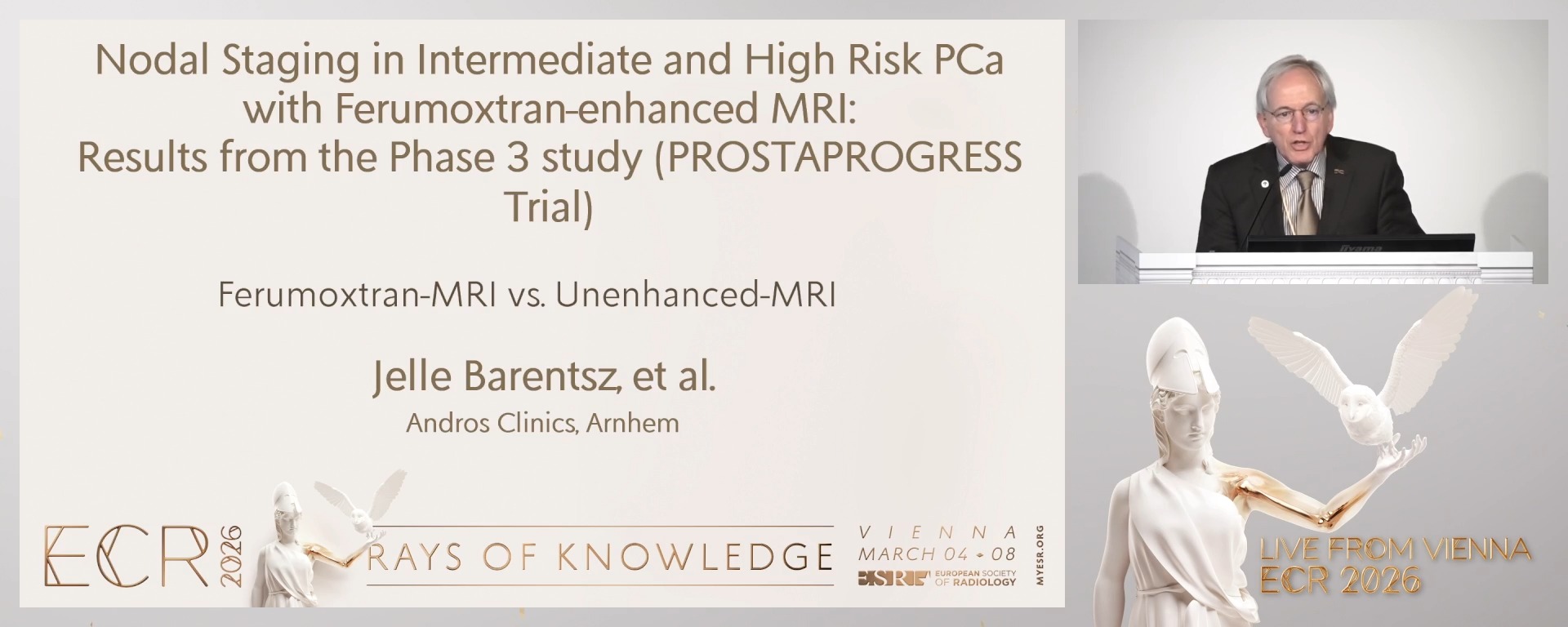 Nodal Staging in Intermediate and High Risk PCa with Ferumoxtran-enhanced MRI: Results from the Phase 3 study (PROSTAPROGRESS Trial)

Ferumoxtran-MRI vs. Unenhanced-MRI

Jelle Barentsz, et al.

Andros Clinics, Arnhem

ECR 2026

RAYS OF KNOWLEDGE

VIENNA
MARCH 04 - 08

ESR EUROPEAN SOCIETY OF RADIOLOGY

MYESR.ORG

iiyama

LIVE FROM VIENNA
ECR 2026